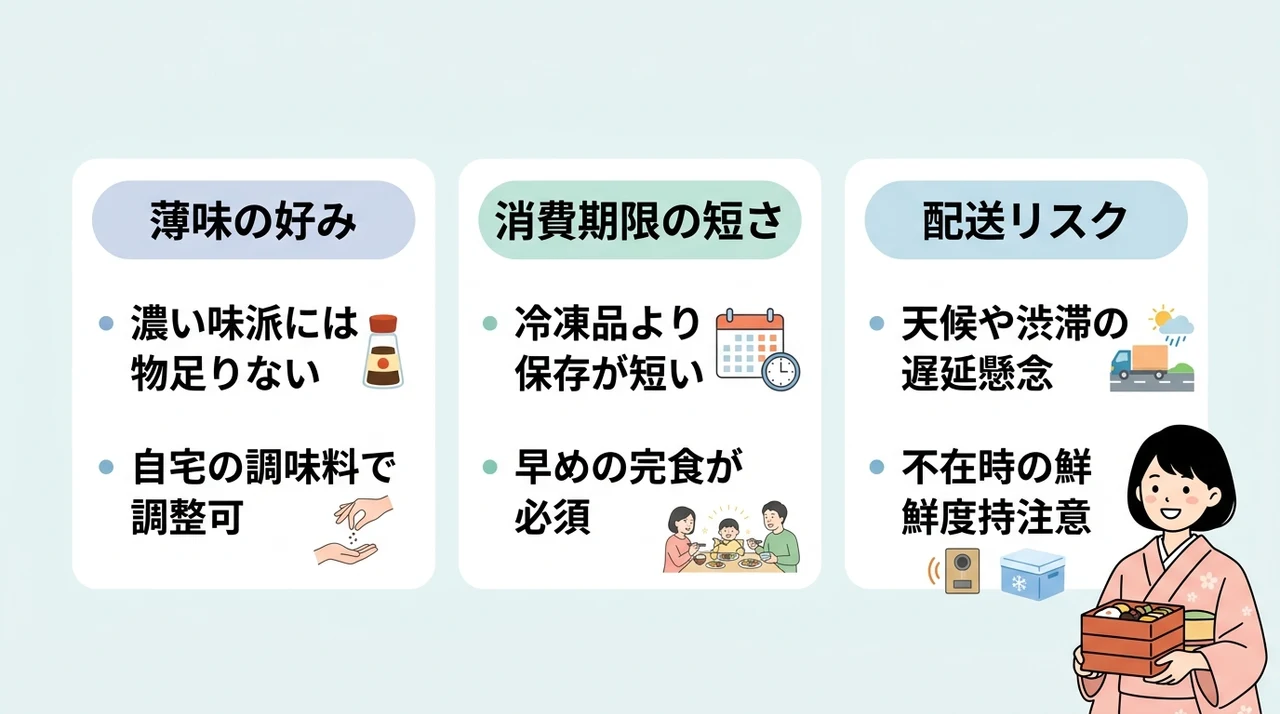 薄味の好み

• 濃い味派には物足りない

• 自宅の調味料で調整可

消費期限の短さ

• 冷凍品より保存が短い

• 早めの完食が必須

配送リスク

• 天候や渋滞の遅延懸念

• 不在時の鮮鮮度持注意